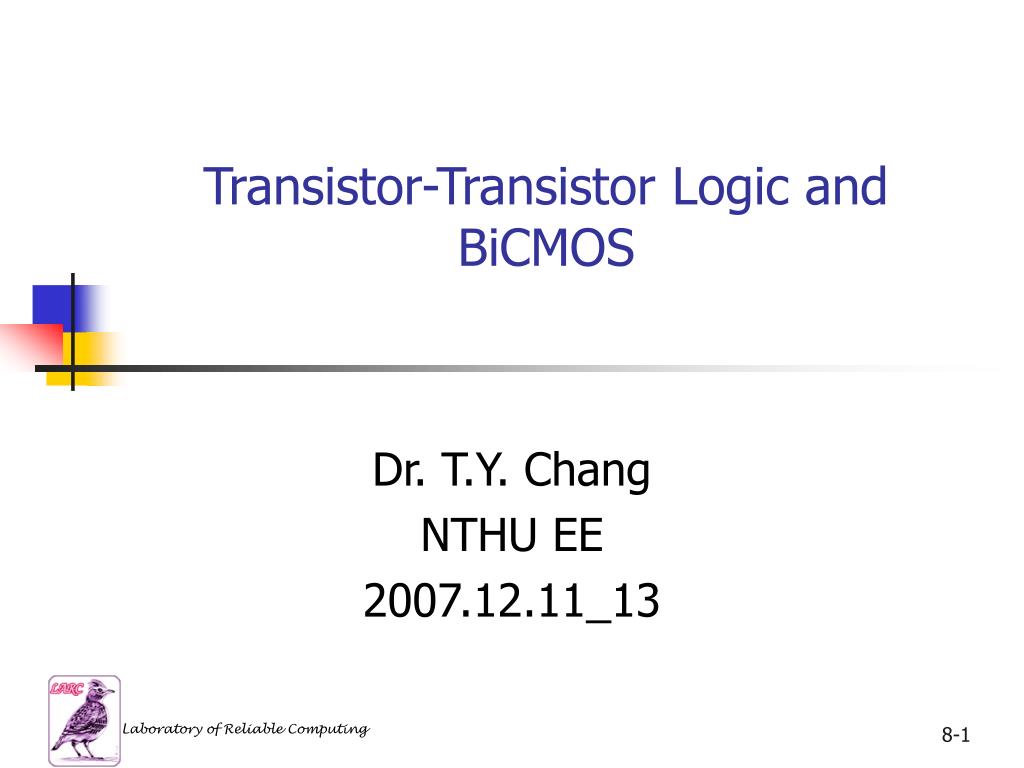 Transistor-Transistor Logic and BiCMOS

Dr. T.Y. Chang
NTHU EE
2007.12.11_13

LARC

Laboratory of Reliable Computing

8-1